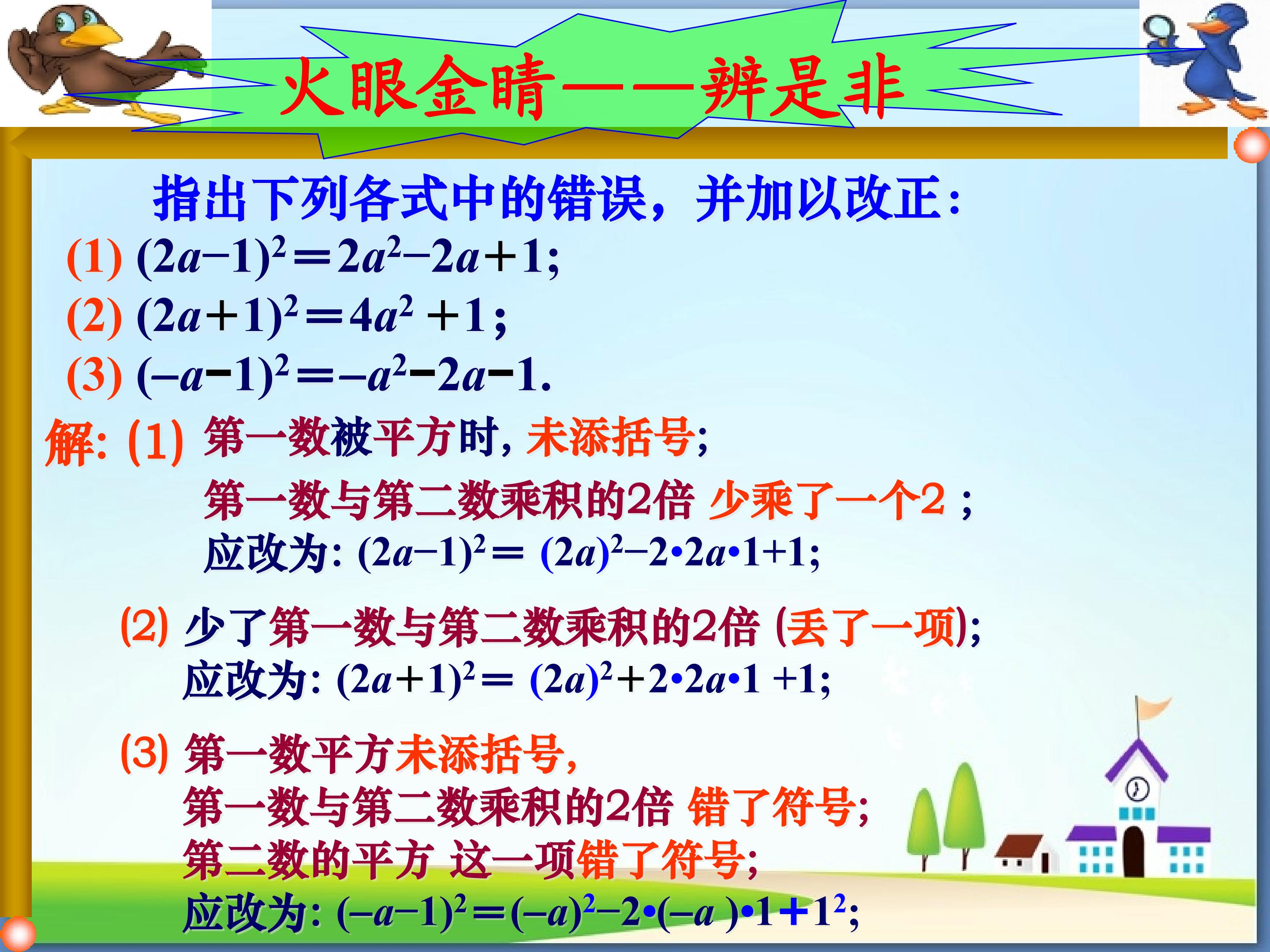 火眼金睛——辨是非

指出下列各式中的错误，并加以改正：

(1) $(2a-1)^2=2a^2-2a+1$;

(2) $(2a+1)^2=4a^2+1$;

(3) $(-a-1)^2=-a^2-2a-1$.

解: (1) 第一数被平方时, 未添括号;

第一数与第二数乘积的2倍 少乘了一个2 ;

应改为: $(2a-1)^2=(2a)^2-2\cdot 2a\cdot 1+1$;

(2) 少了第一数与第二数乘积的2倍 (丢了一项);

应改为: $(2a+1)^2=(2a)^2+2\cdot 2a\cdot 1+1$;

(3) 第一数平方未添括号,

第一数与第二数乘积的2倍 错了符号;

第二数的平方 这一项错了符号;

应改为: $(-a-1)^2=(-a)^2-2\cdot(-a)\cdot 1+1^2$;